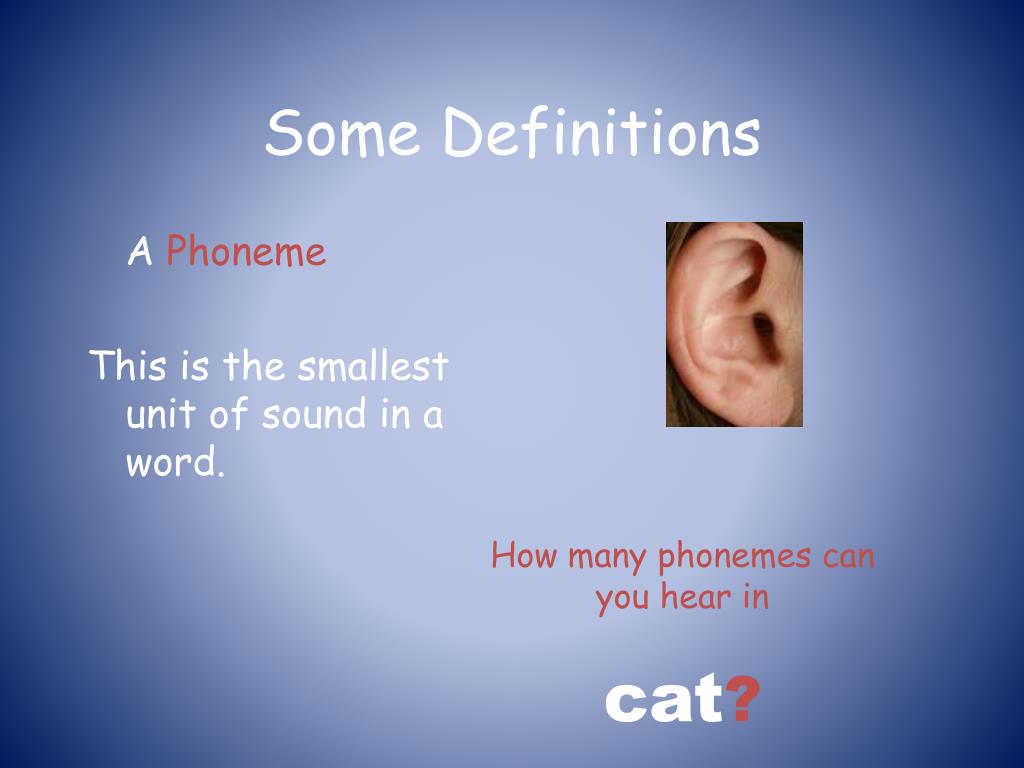 Some Definitions

A Phoneme

This is the smallest unit of sound in a word.

How many phonemes can you hear in

cat?